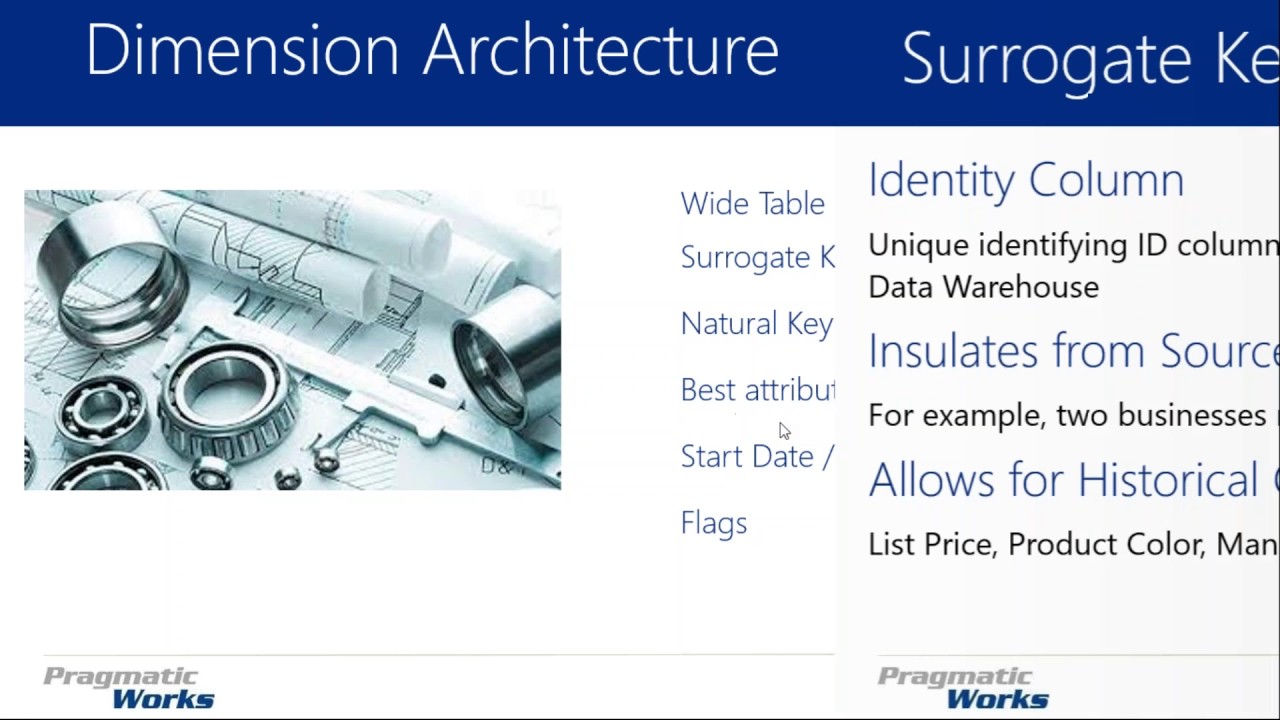 Dimension Architecture

Wide Table

Surrogate K

Natural Key

Best attribut

Start Date /

Flags

Pragmatic Works

Surrogate Ke

Identity Column

Unique identifying ID column Data Warehouse

Insulates from Source

For example, two businesses

Allows for Historical

List Price, Product Color, Man

Pragmatic Works